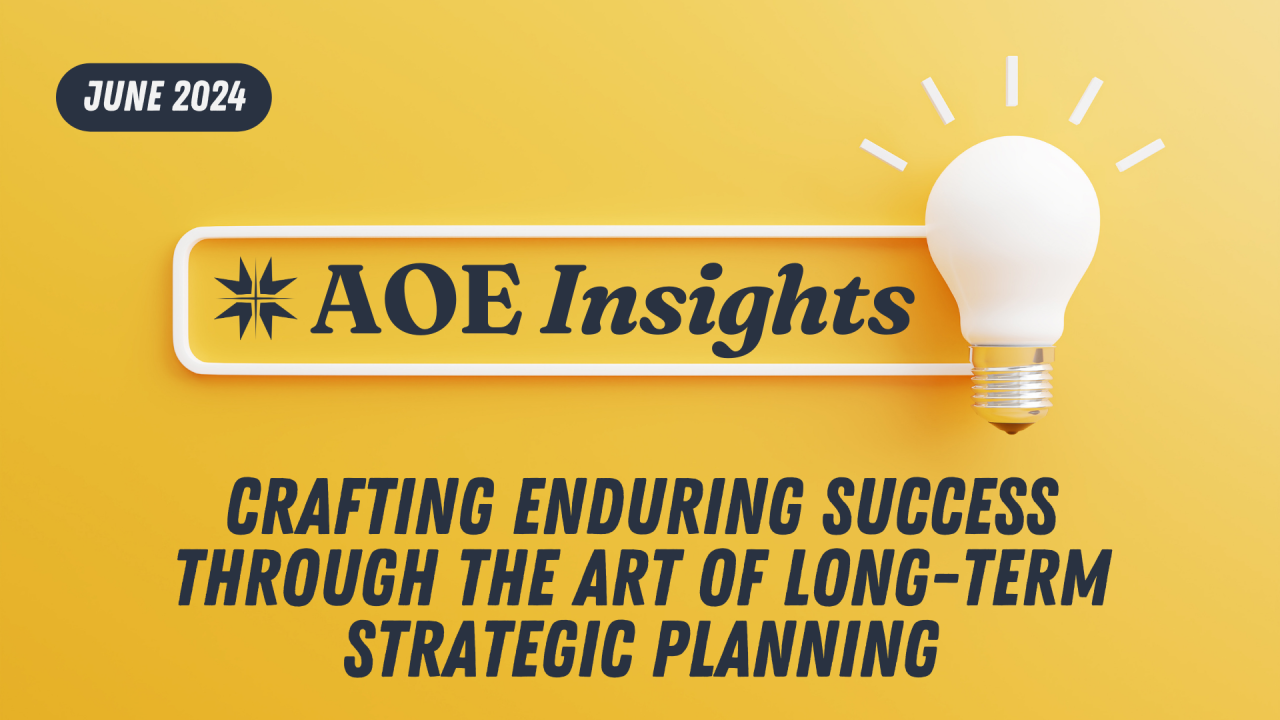 JUNE 2024

AOE Insights

CRAFTING ENDURING SUCCESS THROUGH THE ART OF LONG-TERM STRATEGIC PLANNING